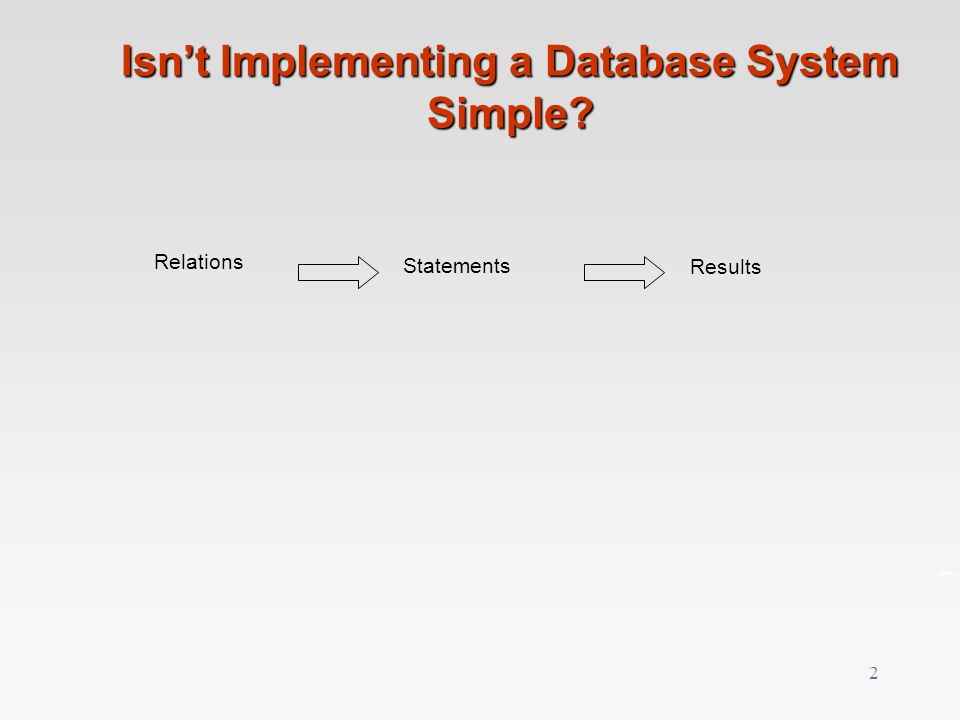 Isn’t Implementing a Database System Simple?

Relations

Statements

Results

2